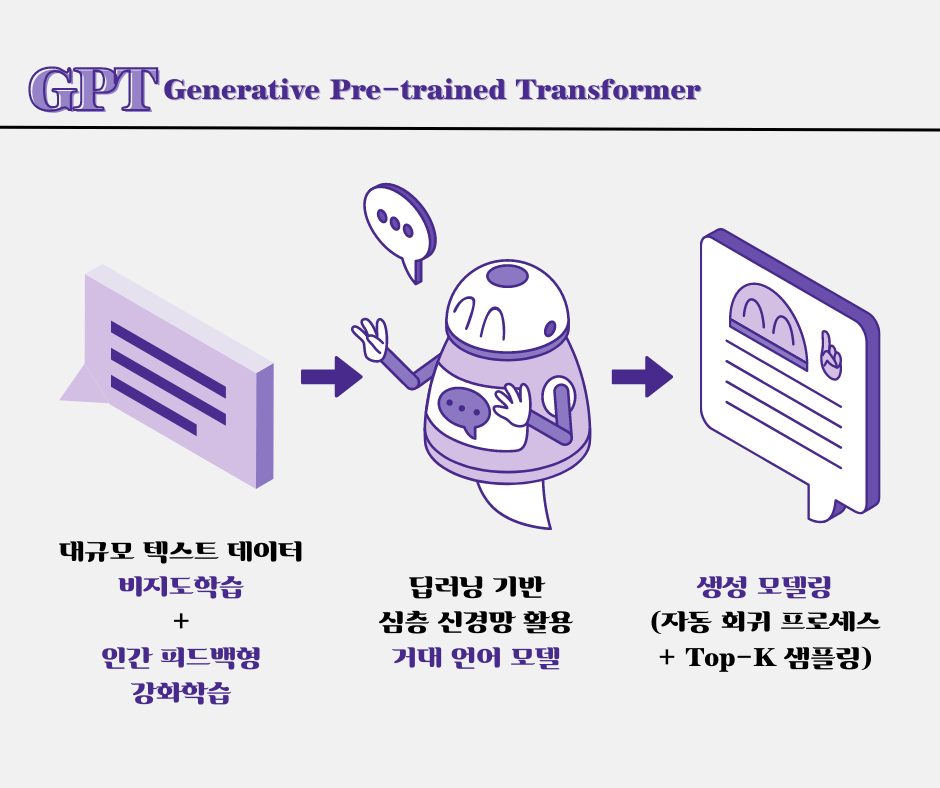 GPT Generative Pre-trained Transformer

대규모 텍스트 데이터
비지도학습
+
인간 피드백형
강화학습

딥러닝 기반
심층 신경망 활용
거대 언어 모델

생성 모델링
(자동 회귀 프로세스
+ Top-K 샘플링)